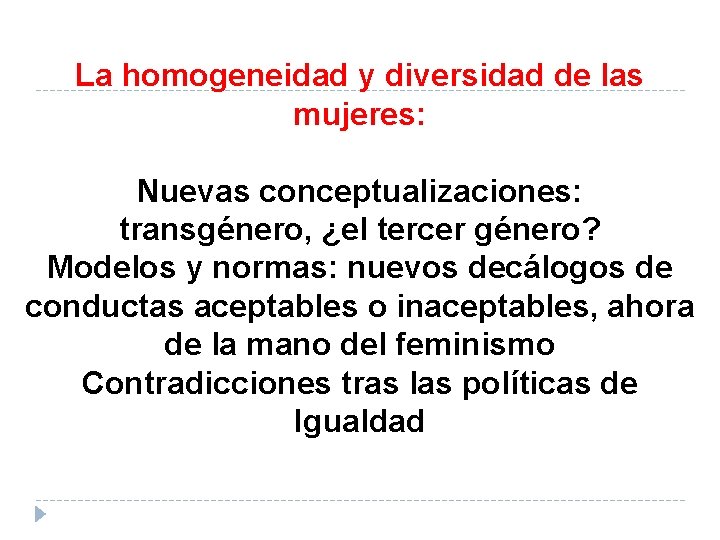 La homogeneidad y diversidad de las mujeres:

Nuevas conceptualizaciones: transgénero, ¿el tercer género?
Modelos y normas: nuevos decálogos de conductas aceptables o inaceptables, ahora de la mano del feminismo
Contradicciones tras las políticas de Igualdad